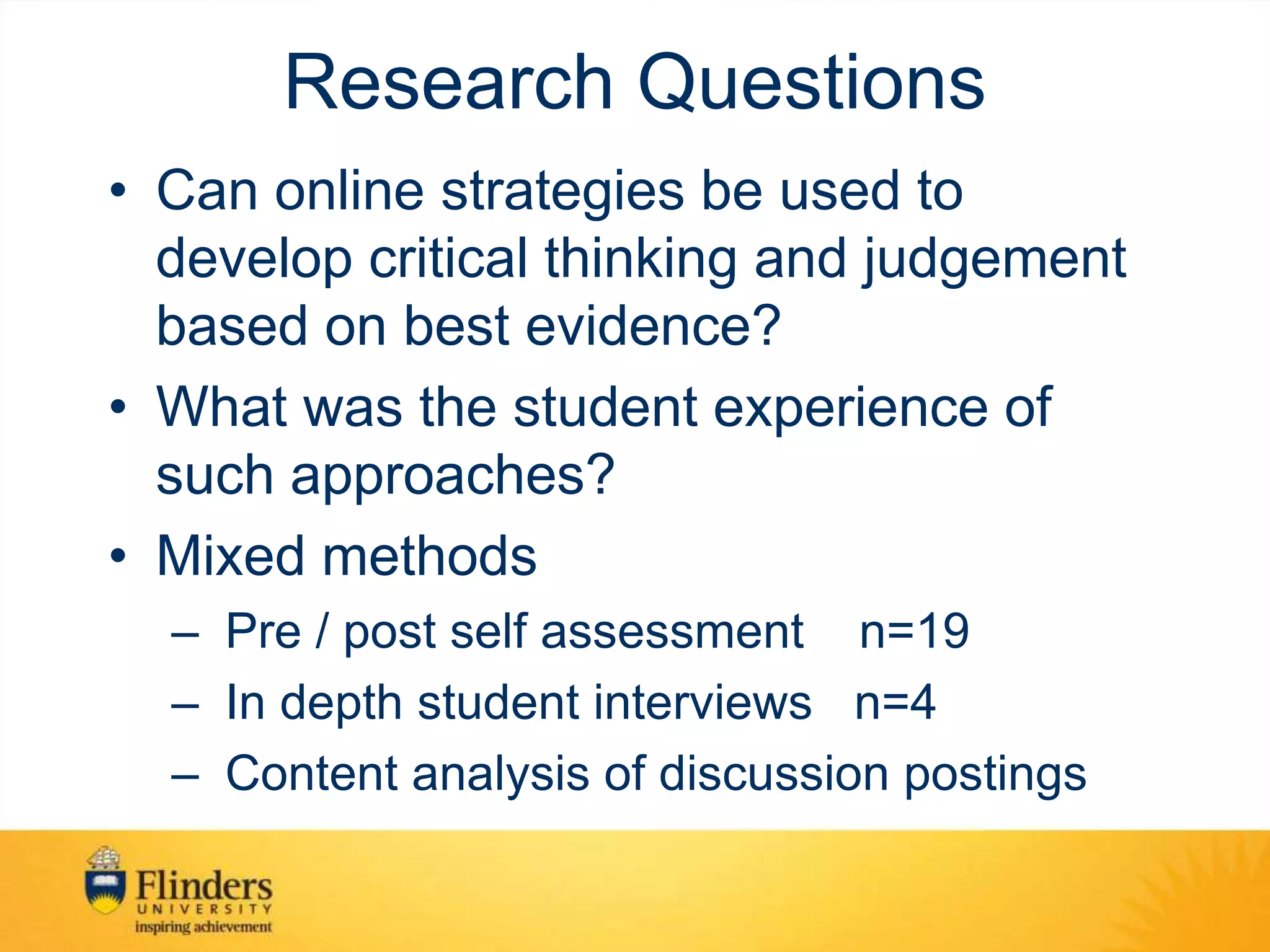 Research Questions

• Can online strategies be used to develop critical thinking and judgement based on best evidence?

• What was the student experience of such approaches?

• Mixed methods

– Pre / post self assessment n=19

– In depth student interviews n=4

– Content analysis of discussion postings

Flinders
UNIVERSITY
inspiring achievement